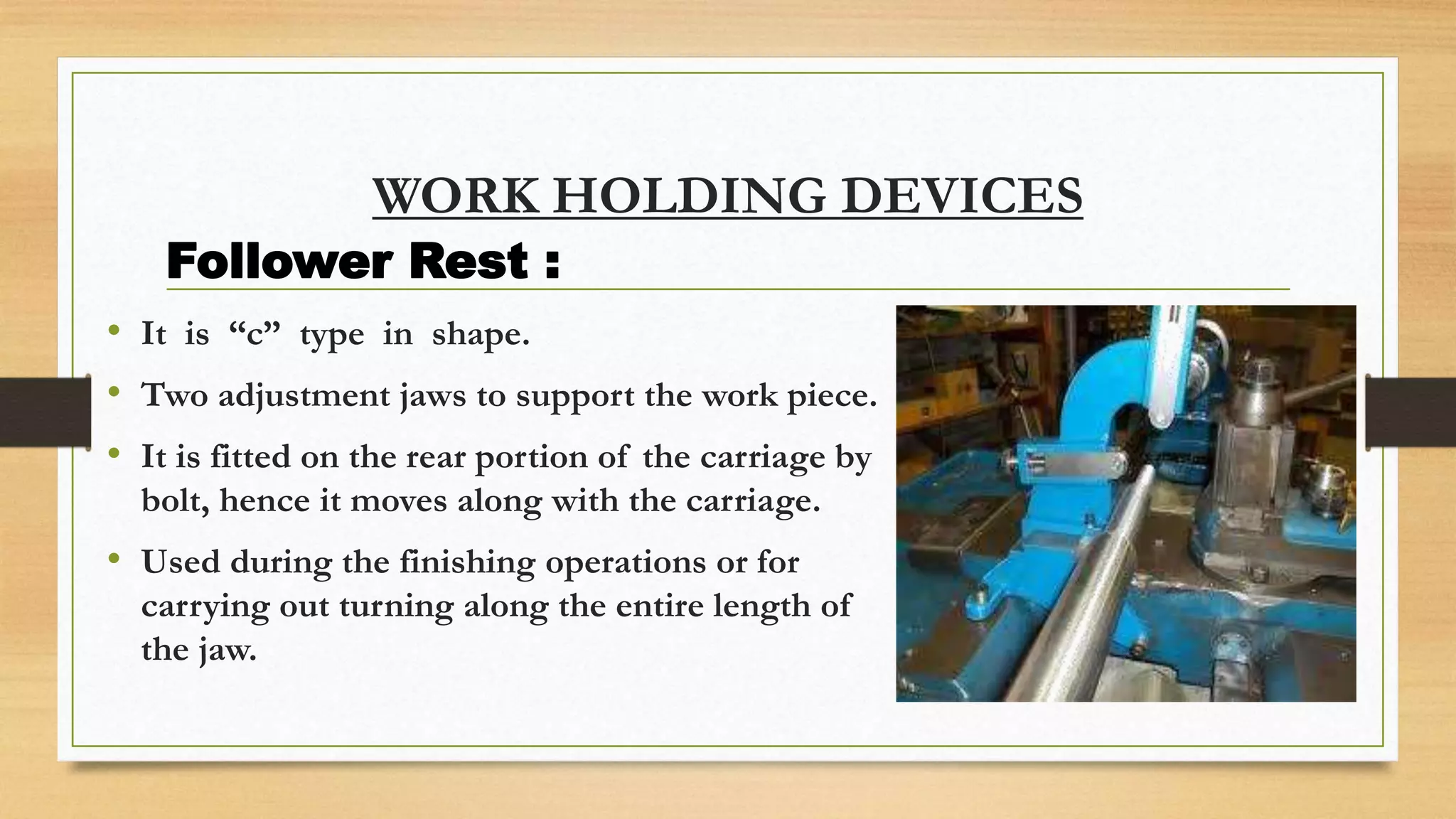 WORK HOLDING DEVICES

Follower Rest :

• It is “c” type in shape.

• Two adjustment jaws to support the work piece.

• It is fitted on the rear portion of the carriage by bolt, hence it moves along with the carriage.

• Used during the finishing operations or for carrying out turning along the entire length of the jaw.